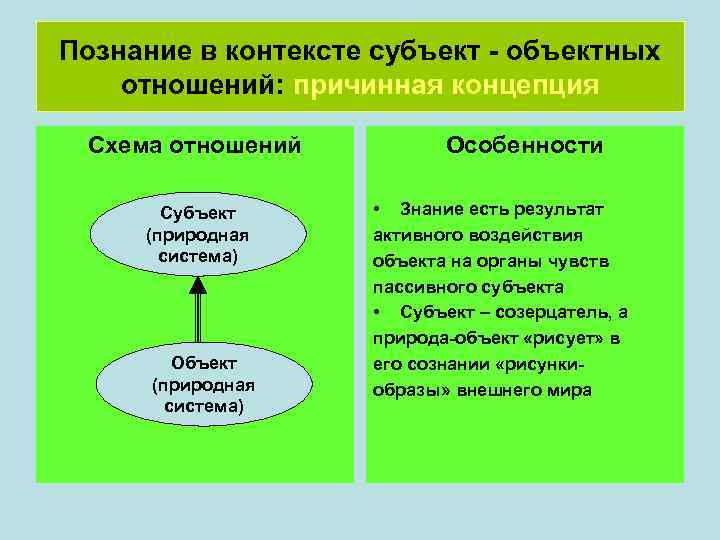 Познание в контексте субъект - объектных отношений: причинная концепция

Схема отношений

Субъект (природная система)

Объект (природная система)

Особенности

• Знание есть результат активного воздействия объекта на органы чувств пассивного субъекта
• Субъект – созерцатель, а природа-объект «рисует» в его сознании «рисунки-образы» внешнего мира